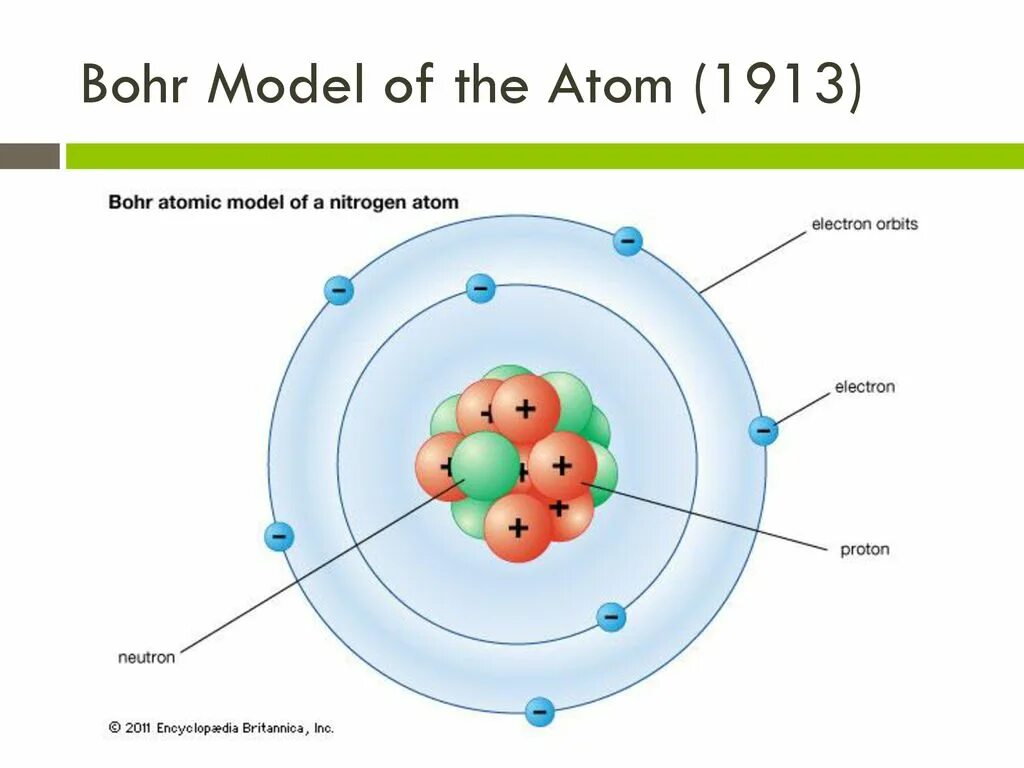 Bohr Model of the Atom (1913)

Bohr atomic model of a nitrogen atom

electron orbits

electron

proton

neutron

© 2011 Encyclopædia Britannica, Inc.